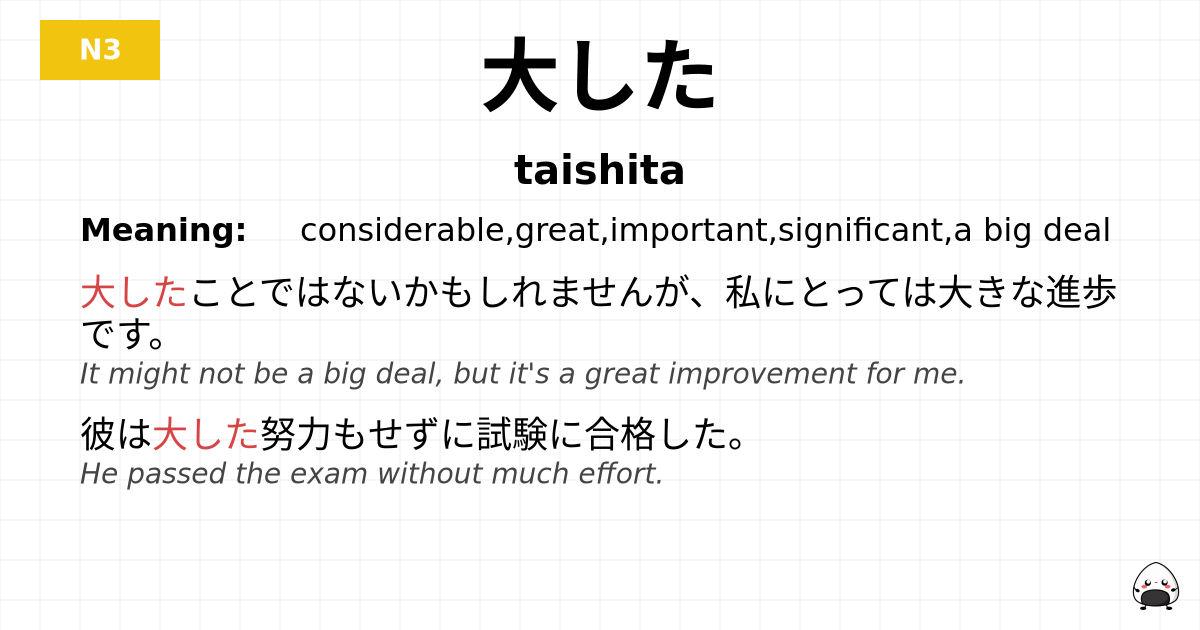 N3

大した

taishita

Meaning: considerable,great,important,significant,a big deal

大したことではないかもしれませんが、私にとっては大きな進歩です。
It might not be a big deal, but it's a great improvement for me.

彼は大した努力もせずに試験に合格した。
He passed the exam without much effort.